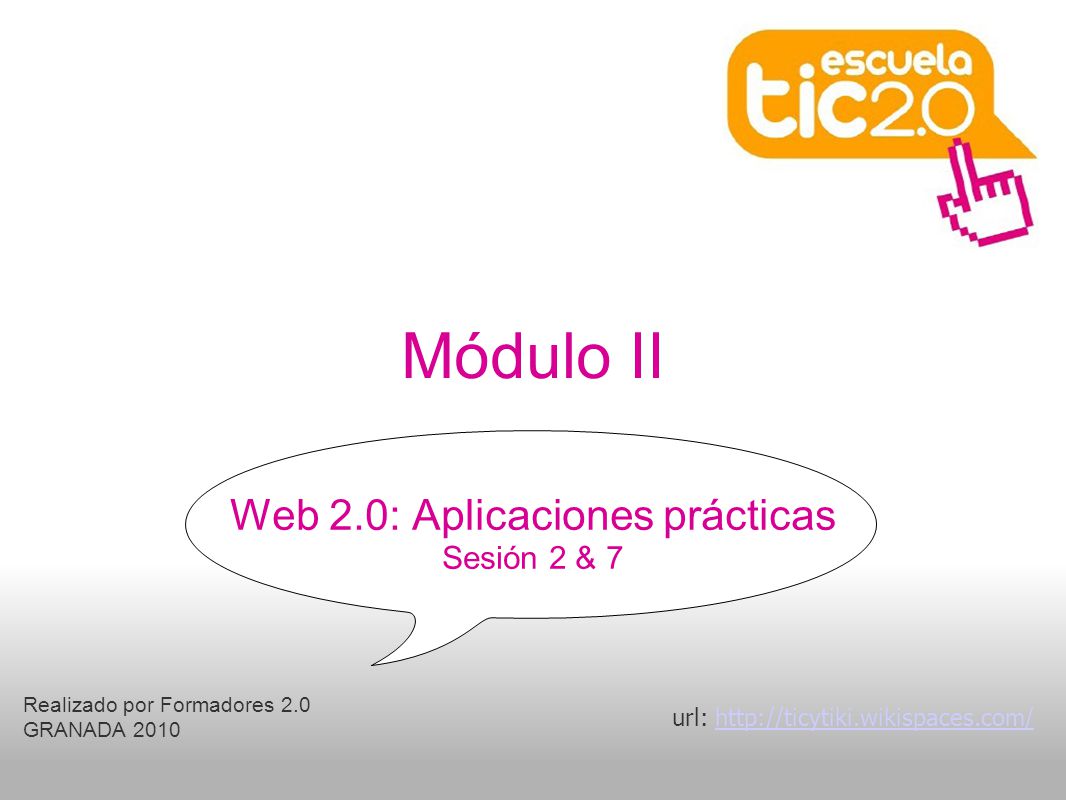 escuela
tic2.0

Módulo II

Web 2.0: Aplicaciones prácticas
Sesión 2 & 7

Realizado por Formadores 2.0
GRANADA 2010

url: http://ticytiki.wikispaces.com/